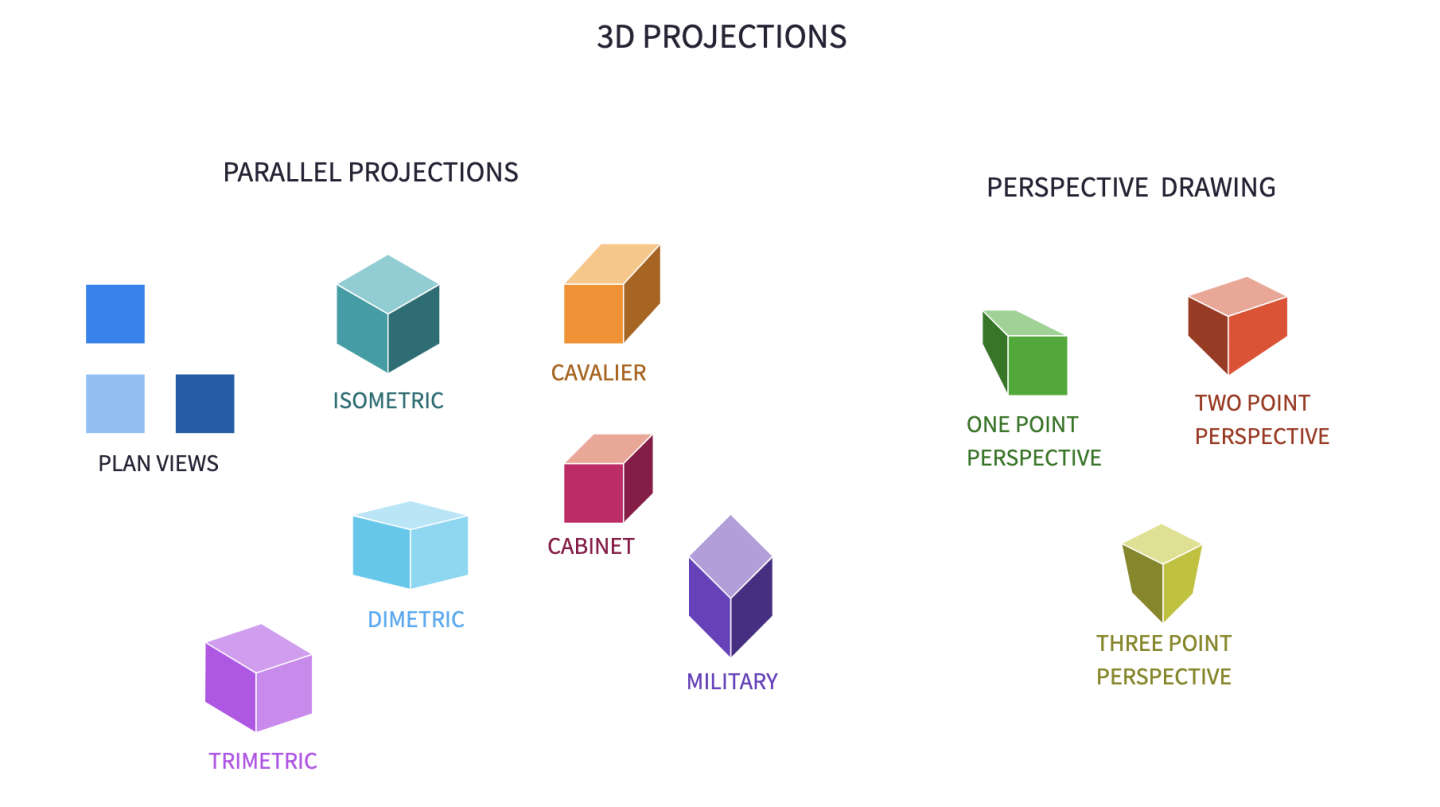 3D PROJECTIONS

PARALLEL PROJECTIONS

PLAN VIEWS

ISOMETRIC

CAVALIER

CABINET

DIMETRIC

MILITARY

TRIMETRIC

PERSPECTIVE DRAWING

ONE POINT PERSPECTIVE

TWO POINT PERSPECTIVE

THREE POINT PERSPECTIVE